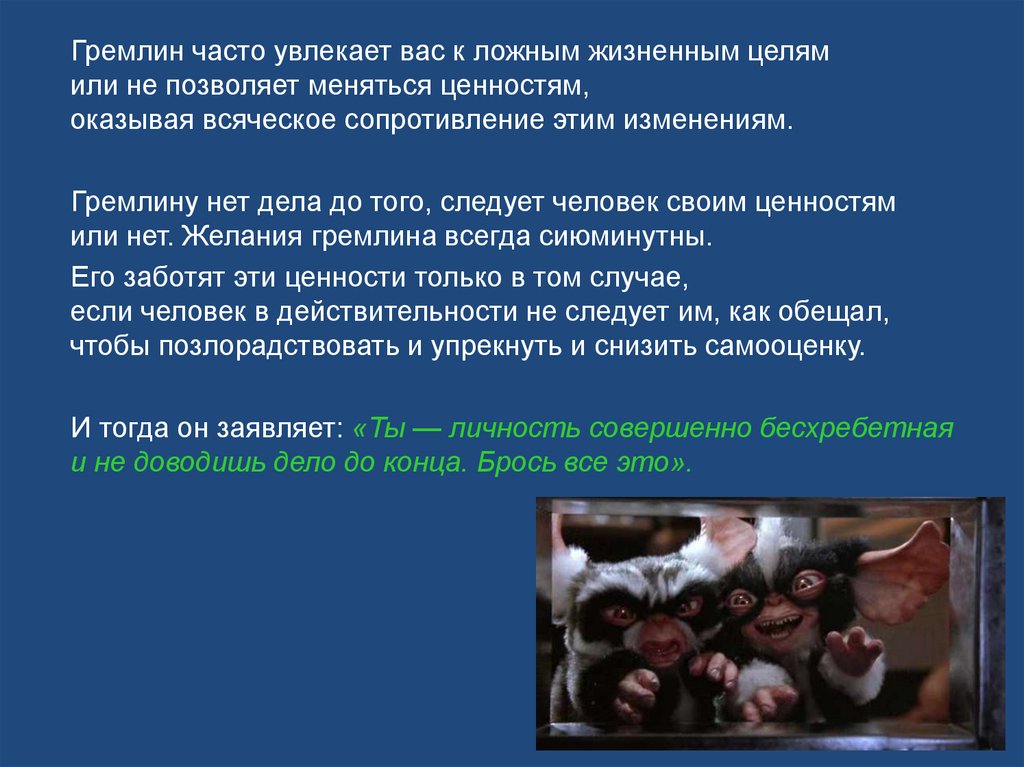 Гремлин часто увлекает вас к ложным жизненным целям или не позволяет меняться ценностям, оказывая всяческое сопротивление этим изменениям.

Гремлину нет дела до того, следует человек своим ценностям или нет. Желания гремлина всегда сиюминутны.

Его заботят эти ценности только в том случае, если человек в действительности не следует им, как обещал, чтобы позлорадствовать и упрекнуть и снизить самооценку.

И тогда он заявляет: «Ты — личность совершенно бесхребетная и не доводишь дело до конца. Брось все это».